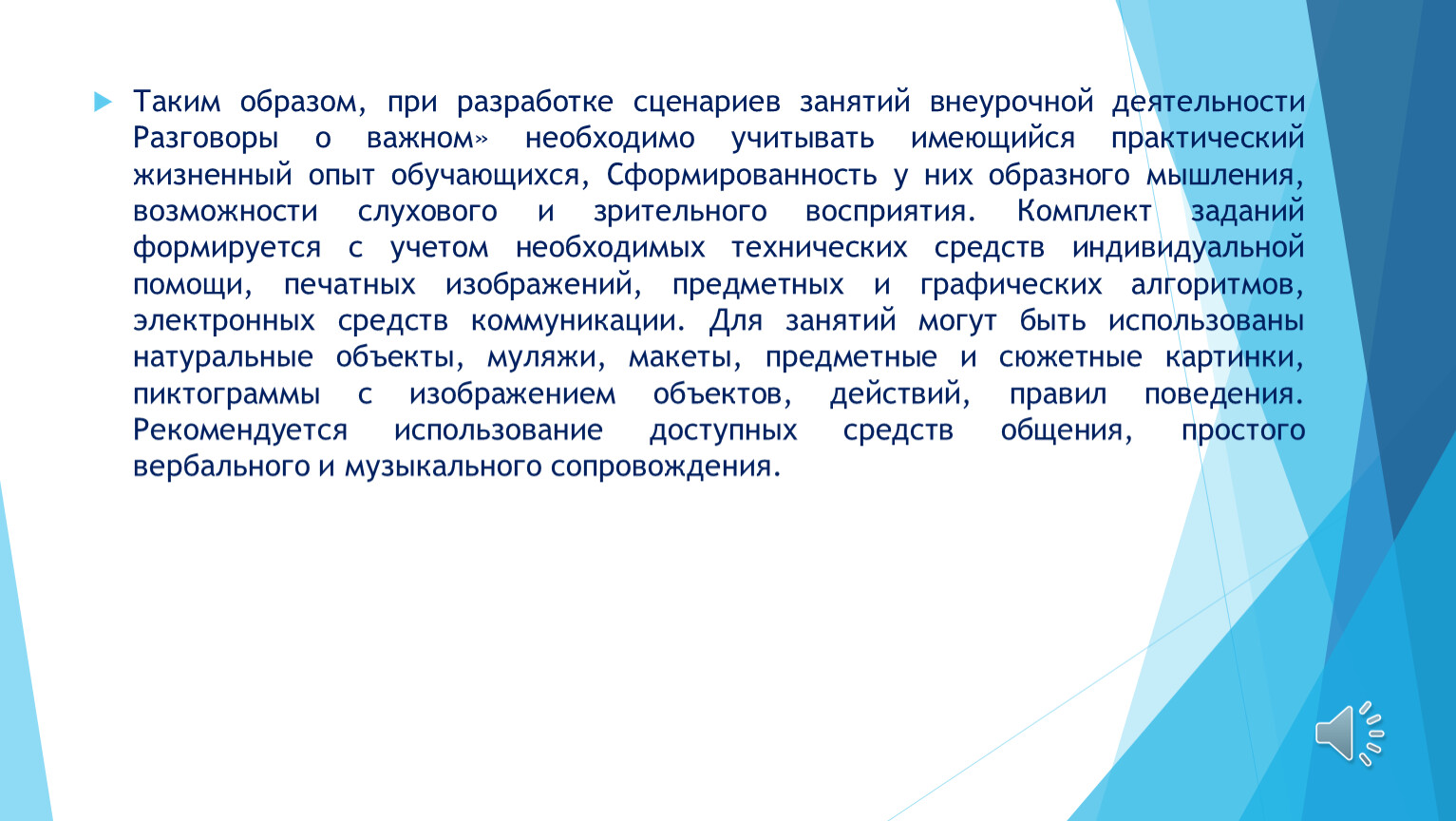 Таким образом, при разработке сценариев занятий внеурочной деятельности Разговоры о важном» необходимо учитывать имеющийся практический жизненный опыт обучающихся, Сформированность у них образного мышления, возможности слухового и зрительного восприятия. Комплект заданий формируется с учетом необходимых технических средств индивидуальной помощи, печатных изображений, предметных и графических алгоритмов, электронных средств коммуникации. Для занятий могут быть использованы натуральные объекты, муляжи, макеты, предметные и сюжетные картинки, пиктограммы с изображением объектов, действий, правил поведения. Рекомендуется использование доступных средств общения, простого вербального и музыкального сопровождения.